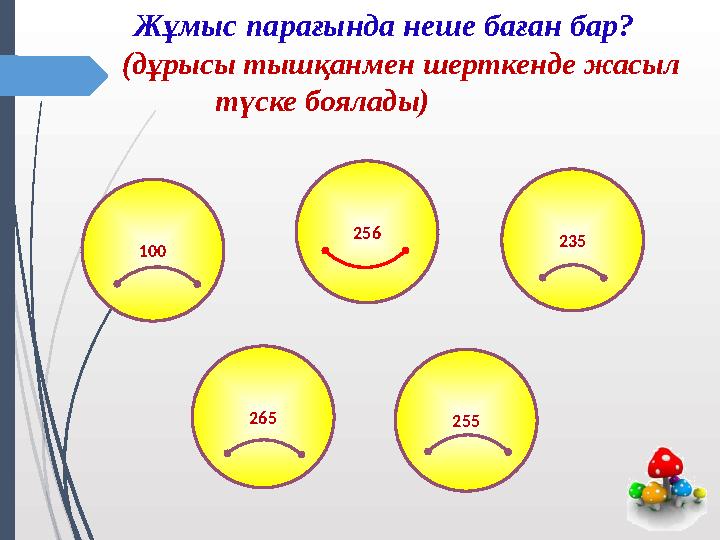 Жұмыс парағында неше баған бар?

(дұрысы тышқанмен шерткенде жасыл түске боялады)

100

256

235

265

255